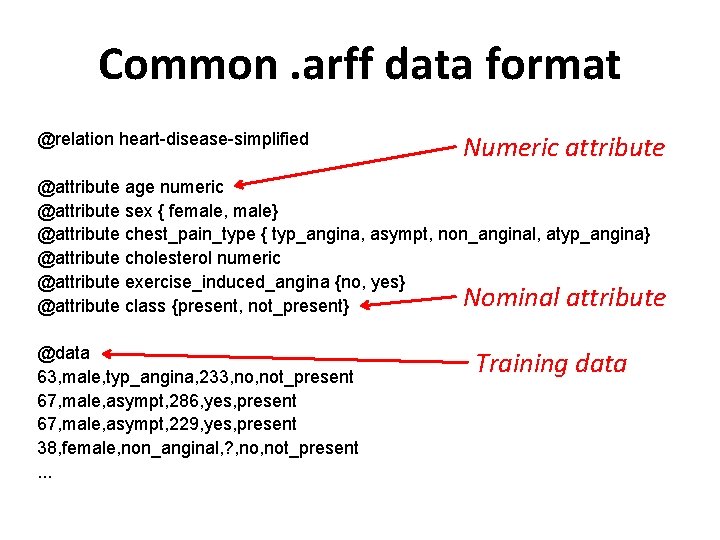 Common .arff data format

@relation heart-disease-simplified

Numeric attribute

@attribute age numeric
@attribute sex { female, male}
@attribute chest_pain_type { typ_angina, asympt, non_anginal, atyp_angina}
@attribute cholesterol numeric
@attribute exercise_induced_angina {no, yes}
@attribute class {present, not_present}

Nominal attribute

@data

Training data

63,male,typ_angina,233,no,not_present
67,male,asympt,286,yes,present
67,male,asympt,229,yes,present
38,female,non_anginal,?,no,not_present
...